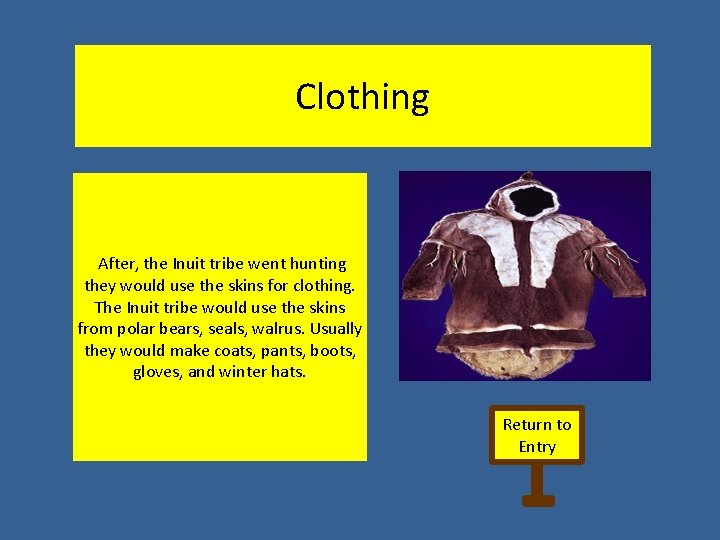 Clothing

After, the Inuit tribe went hunting they would use the skins for clothing. The Inuit tribe would use the skins from polar bears, seals, walrus. Usually they would make coats, pants, boots, gloves, and winter hats.

Return to Entry